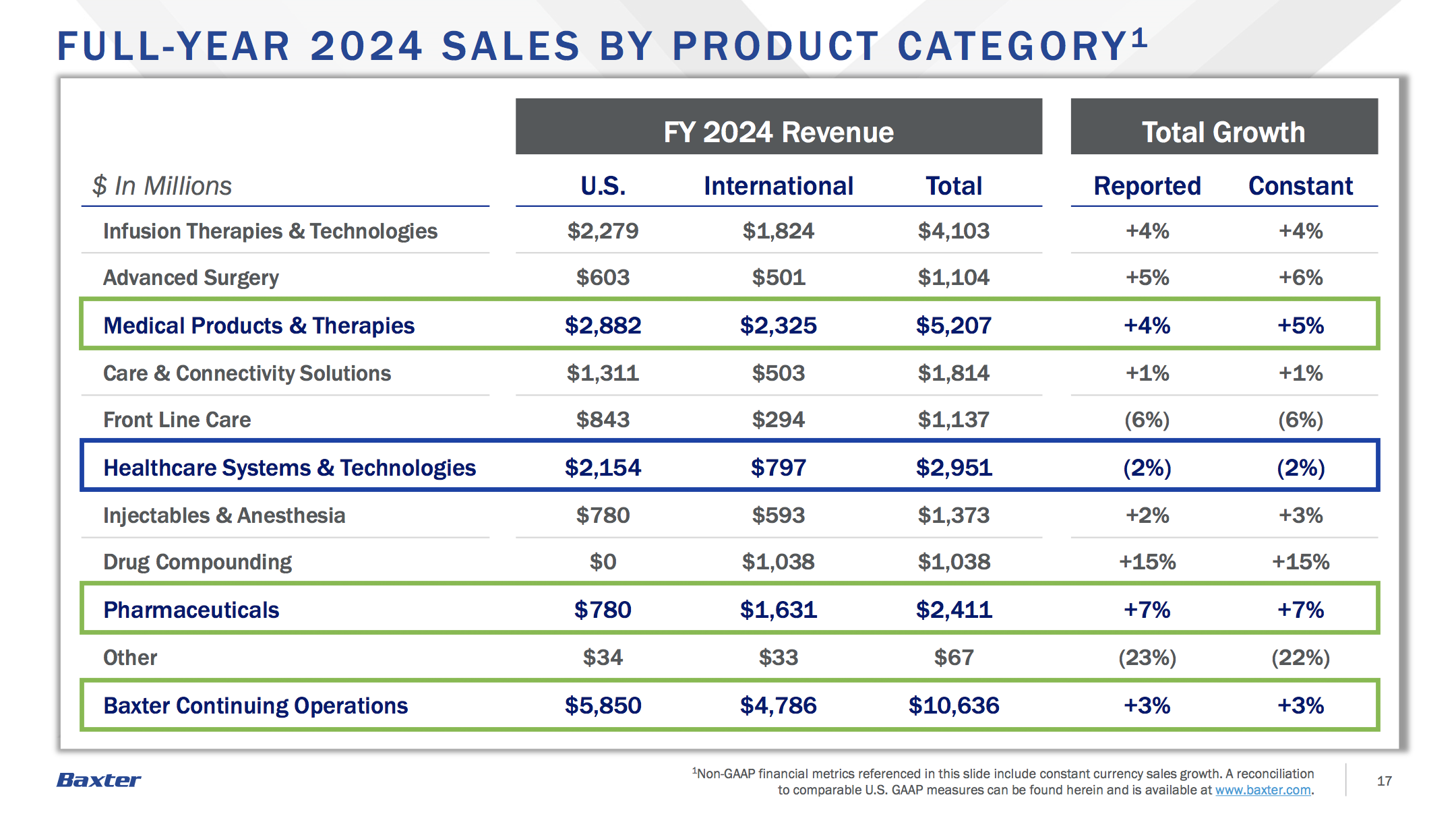 FULL-YEAR 2024 SALES BY PRODUCT CATEGORY$^1$

| | FY 2024 Revenue | | | Total Growth | |
|---|---|---|---|---|---|
| $ In Millions | U.S. | International | Total | Reported | Constant |
| Infusion Therapies & Technologies | $2,279 | $1,824 | $4,103 | +4% | +4% |
| Advanced Surgery | $603 | $501 | $1,104 | +5% | +6% |
| Medical Products & Therapies | $2,882 | $2,325 | $5,207 | +4% | +5% |
| Care & Connectivity Solutions | $1,311 | $503 | $1,814 | +1% | +1% |
| Front Line Care | $843 | $294 | $1,137 | (6%) | (6%) |
| Healthcare Systems & Technologies | $2,154 | $797 | $2,951 | (2%) | (2%) |
| Injectables & Anesthesia | $780 | $593 | $1,373 | +2% | +3% |
| Drug Compounding | $0 | $1,038 | $1,038 | +15% | +15% |
| Pharmaceuticals | $780 | $1,631 | $2,411 | +7% | +7% |
| Other | $34 | $33 | $67 | (23%) | (22%) |
| Baxter Continuing Operations | $5,850 | $4,786 | $10,636 | +3% | +3% |

Baxter

$^1$Non-GAAP financial metrics referenced in this slide include constant currency sales growth. A reconciliation to comparable U.S. GAAP measures can be found herein and is available at www.baxter.com.

17